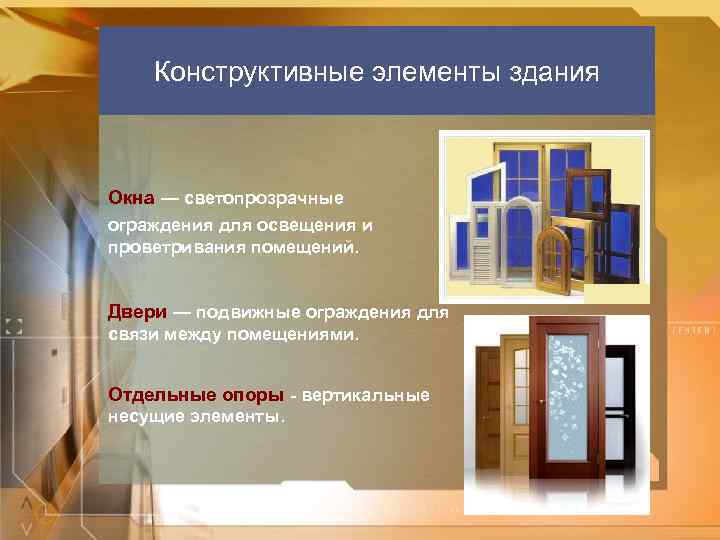 Конструктивные элементы здания

Окна — светопрозрачные ограждения для освещения и проветривания помещений.

Двери — подвижные ограждения для связи между помещениями.

Отдельные опоры - вертикальные несущие элементы.